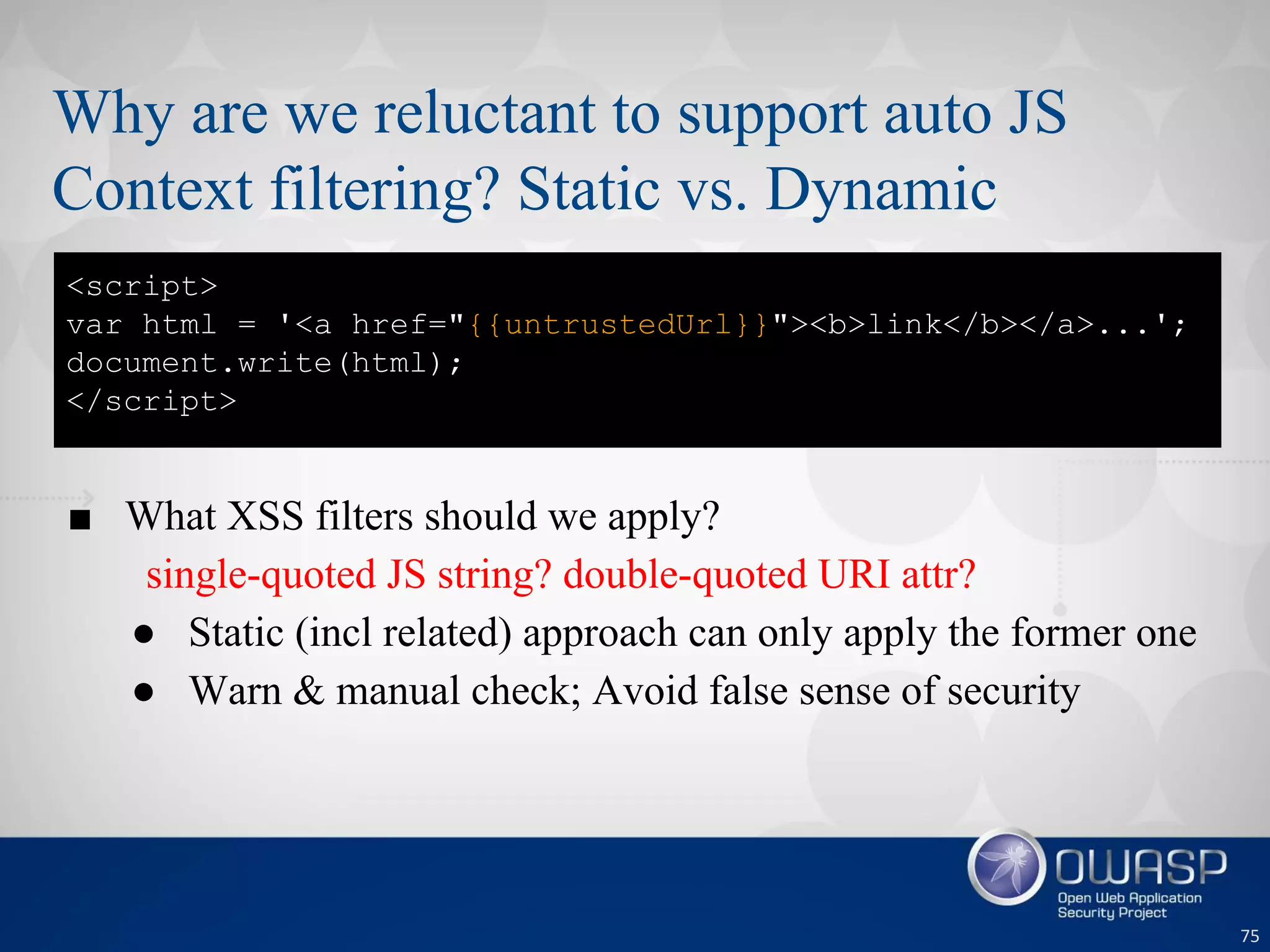 Why are we reluctant to support auto JS Context filtering? Static vs. Dynamic

<script>
var html = '<a href="{{untrustedUrl}}"><b>link</b></a>...';
document.write(html);
</script>

■ What XSS filters should we apply?

single-quoted JS string? double-quoted URI attr?

● Static (incl related) approach can only apply the former one

● Warn & manual check; Avoid false sense of security

OWASP
Open Web Application Security Project

75